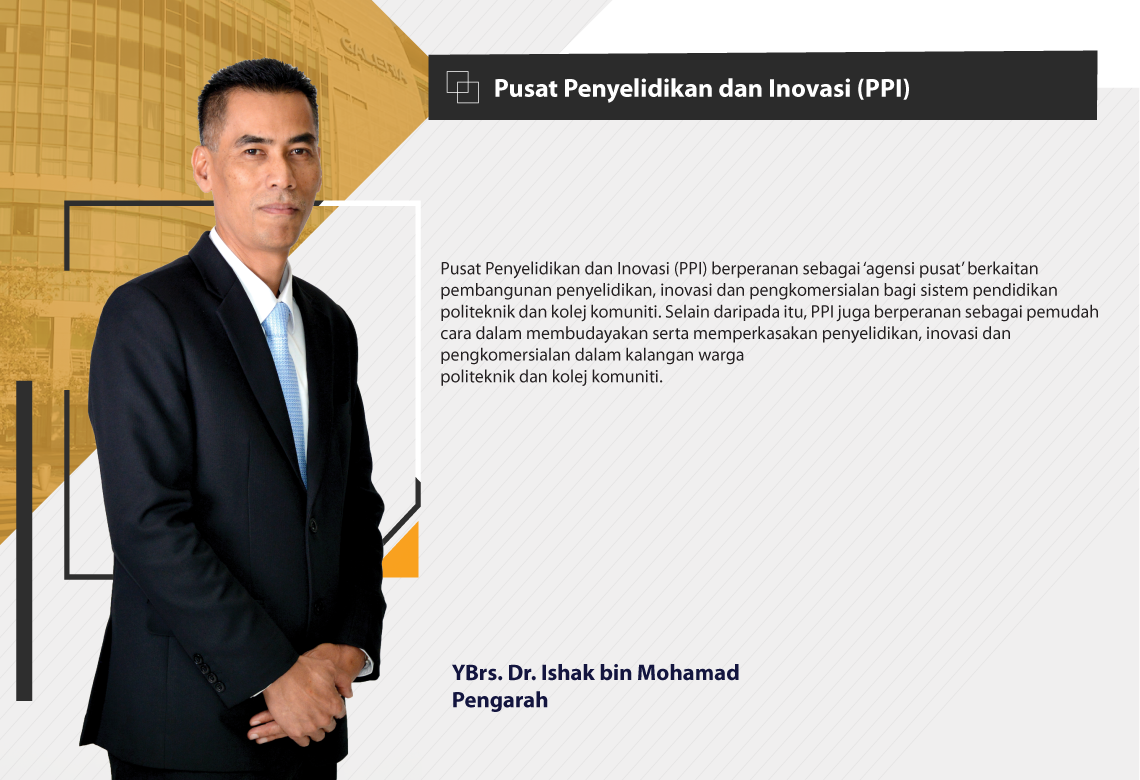 Pusat Penyelidikan dan Inovasi (PPI)

Pusat Penyelidikan dan Inovasi (PPI) berperanan sebagai 'agensi pusat' berkaitan pembangunan penyelidikan, inovasi dan pengkomersialan bagi sistem pendidikan politeknik dan kolej komuniti. Selain daripada itu, PPI juga berperanan sebagai pemudah cara dalam membudayakan serta memperkasakan penyelidikan, inovasi dan pengkomersialan dalam kalangan warga politeknik dan kolej komuniti.

YBrs. Dr. Ishak bin Mohamad
Pengarah